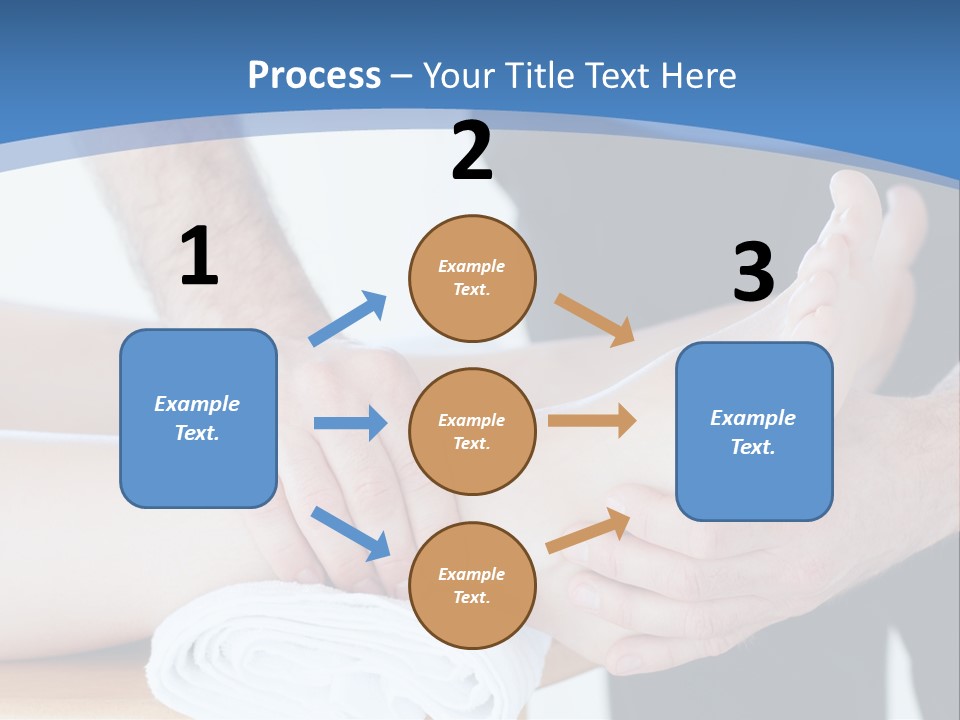 Process – Your Title Text Here

1

Example Text.

2

Example Text.

Example Text.

Example Text.

3

Example Text.